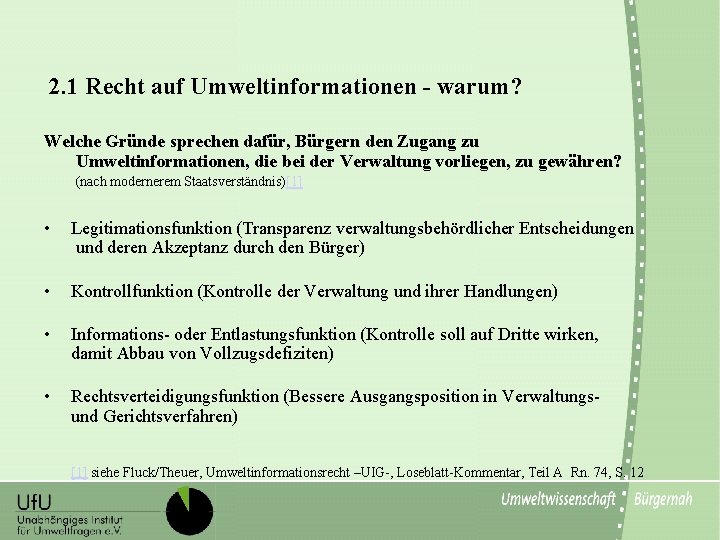 2.1 Recht auf Umweltinformationen - warum?

Welche Gründe sprechen dafür, Bürgern den Zugang zu Umweltinformationen, die bei der Verwaltung vorliegen, zu gewähren?
(nach modernerem Staatsverständnis)[1]

• Legitimationsfunktion (Transparenz verwaltungsbehördlicher Entscheidungen und deren Akzeptanz durch den Bürger)

• Kontrollfunktion (Kontrolle der Verwaltung und ihrer Handlungen)

• Informations- oder Entlastungsfunktion (Kontrolle soll auf Dritte wirken, damit Abbau von Vollzugsdefiziten)

• Rechtsverteidigungsfunktion (Bessere Ausgangsposition in Verwaltungs- und Gerichtsverfahren)

[1] siehe Fluck/Theuer, Umweltinformationsrecht –UIG-, Loseblatt-Kommentar, Teil A Rn. 74, S. 12

UfU
Unabhängiges Institut für Umweltfragen e.V.

Umweltwissenschaft Bürgernah